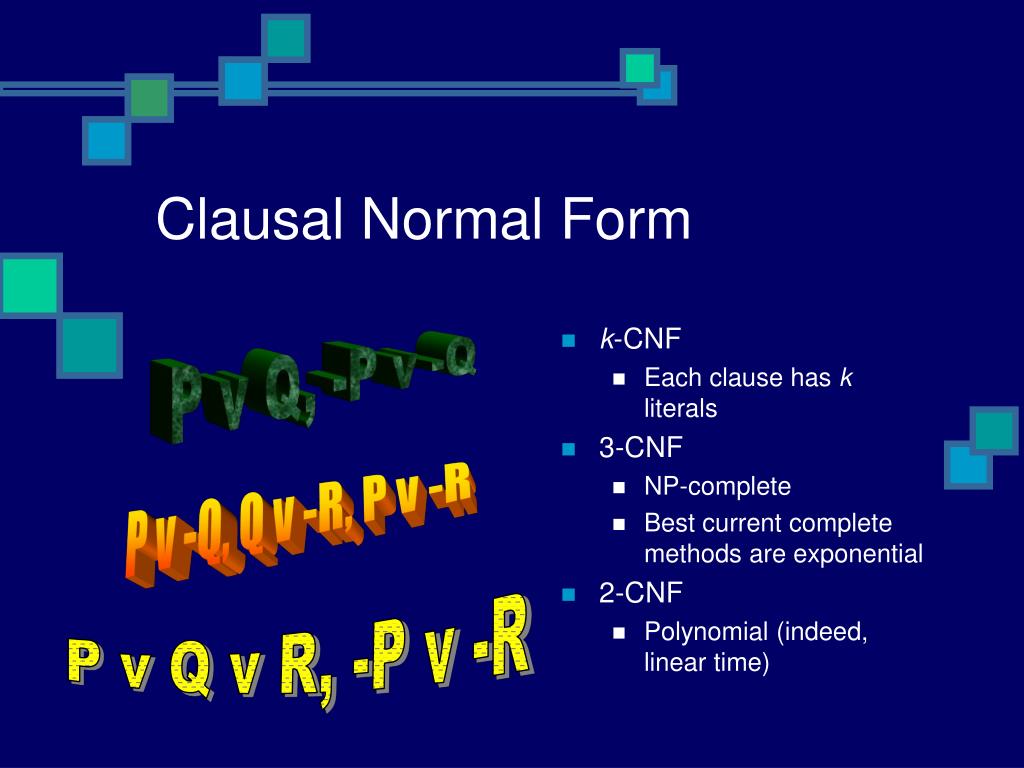 Clausal Normal Form

P v Q, -P v -Q

P v -Q, Q v -R, P v -R

P v Q v R, -P v -R

- k-CNF
  - Each clause has k literals
- 3-CNF
  - NP-complete
  - Best current complete methods are exponential
- 2-CNF
  - Polynomial (indeed, linear time)